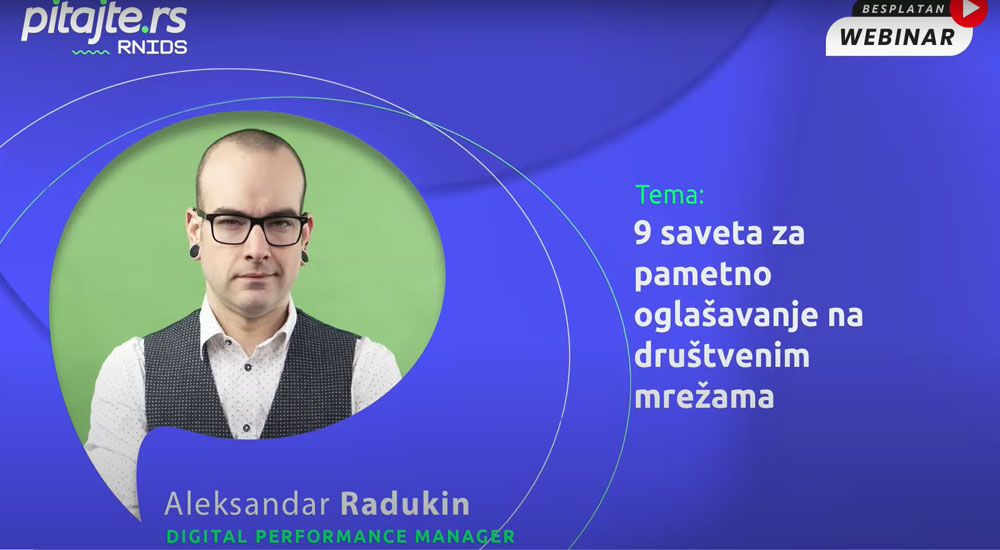 pitajte.rs
RNIDS

BESPLATAN
WEBINAR

Tema:
9 saveta za pametno oglašavanje na društvenim mrežama

Aleksandar Radukin
DIGITAL PERFORMANCE MANAGER